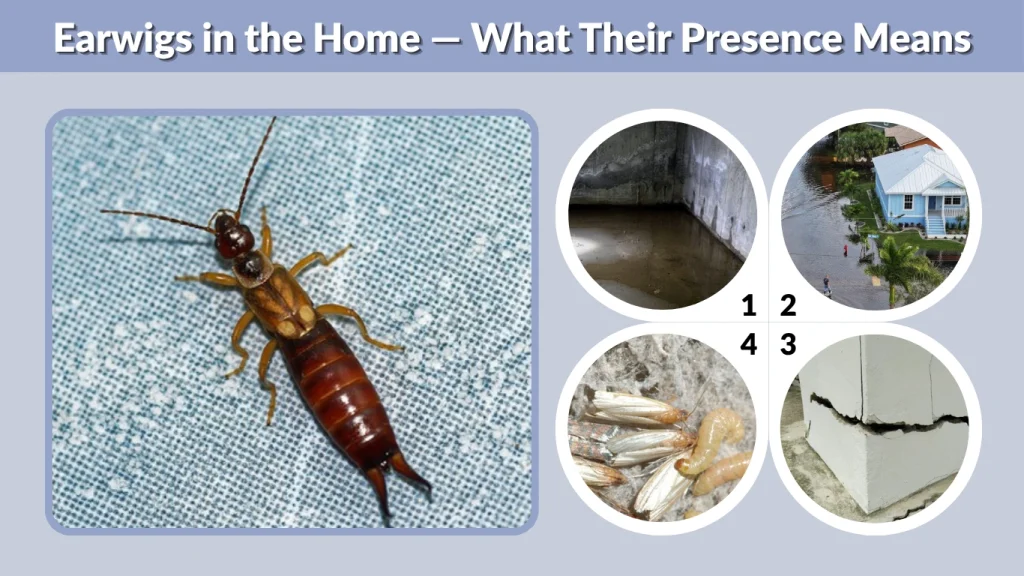 Earwigs in the Home — What Their Presence Means

1 2
4 3